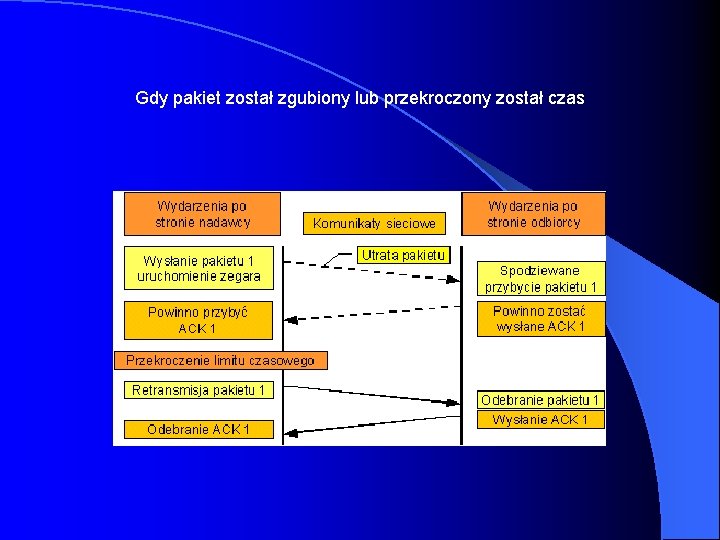 Gdy pakiet został zgubiony lub przekroczony został czas

Wydarzenia po stronie nadawcy

Komunikaty sieciowe

Wydarzenia po stronie odbiorcy

Wysłanie pakietu 1 uruchomienie zegara

Utrata pakietu

Spodziewane przybycie pakietu 1

Powinno przybyć ACK 1

Powinno zostać wysłane ACK 1

Przekroczenie limitu czasowego

Retransmisja pakietu 1

Odebranie pakietu 1

Wysłanie ACK 1

Odebranie ACK 1